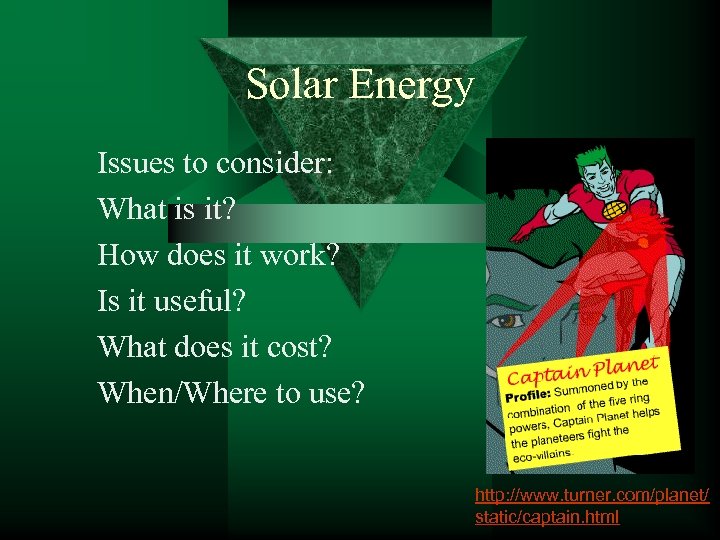 Solar Energy

Issues to consider:
What is it?
How does it work?
Is it useful?
What does it cost?
When/Where to use?

Captain Planet
Profile: Summoned by the combination of the five ring powers, Captain Planet helps the planeteers fight the eco-villains.

http://www.turner.com/planet/static/captain.html